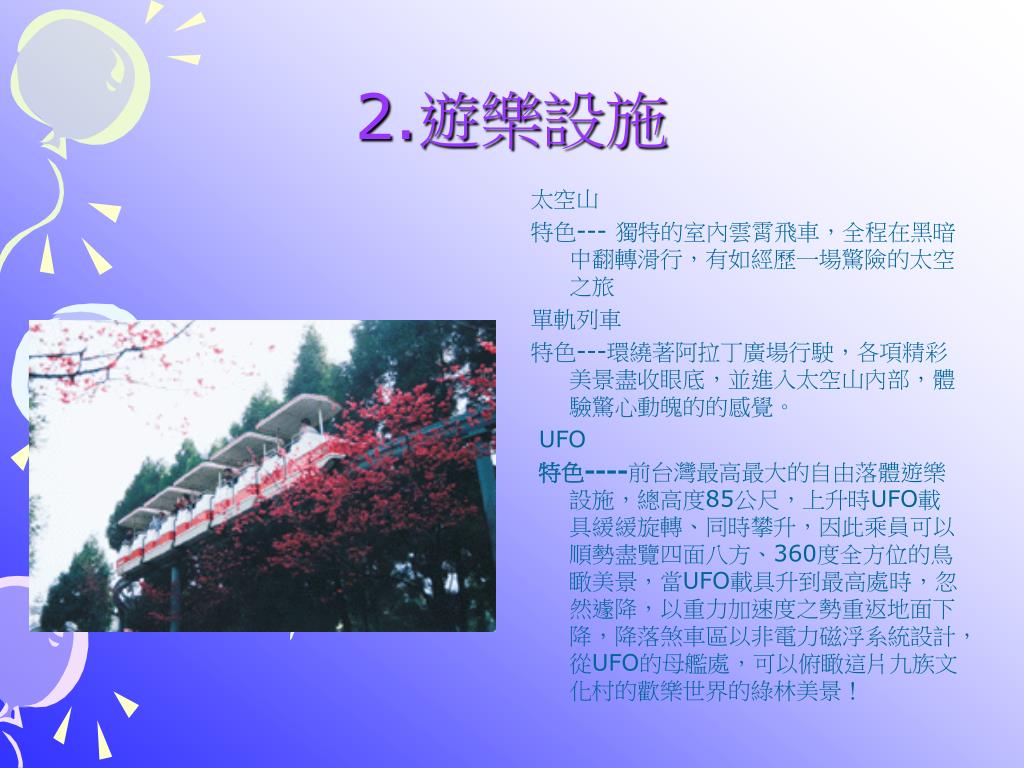 2.遊樂設施

太空山

特色--- 獨特的室內雲霄飛車，全程在黑暗中翻轉滑行，有如經歷一場驚險的太空之旅

單軌列車

特色---環繞著阿拉丁廣場行駛，各項精彩美景盡收眼底，並進入太空山內部，體驗驚心動魄的的感覺。

UFO

特色----前台灣最高最大的自由落體遊樂設施，總高度85公尺，上升時UFO載具緩緩旋轉、同時攀升，因此乘員可以順勢盡覽四面八方、360度全方位的鳥瞰美景，當UFO載具升到最高處時，忽然遽降，以重力加速度之勢重返地面下降，降落煞車區以非電力磁浮系統設計，從UFO的母艦處，可以俯瞰這片九族文化村的歡樂世界的綠林美景！